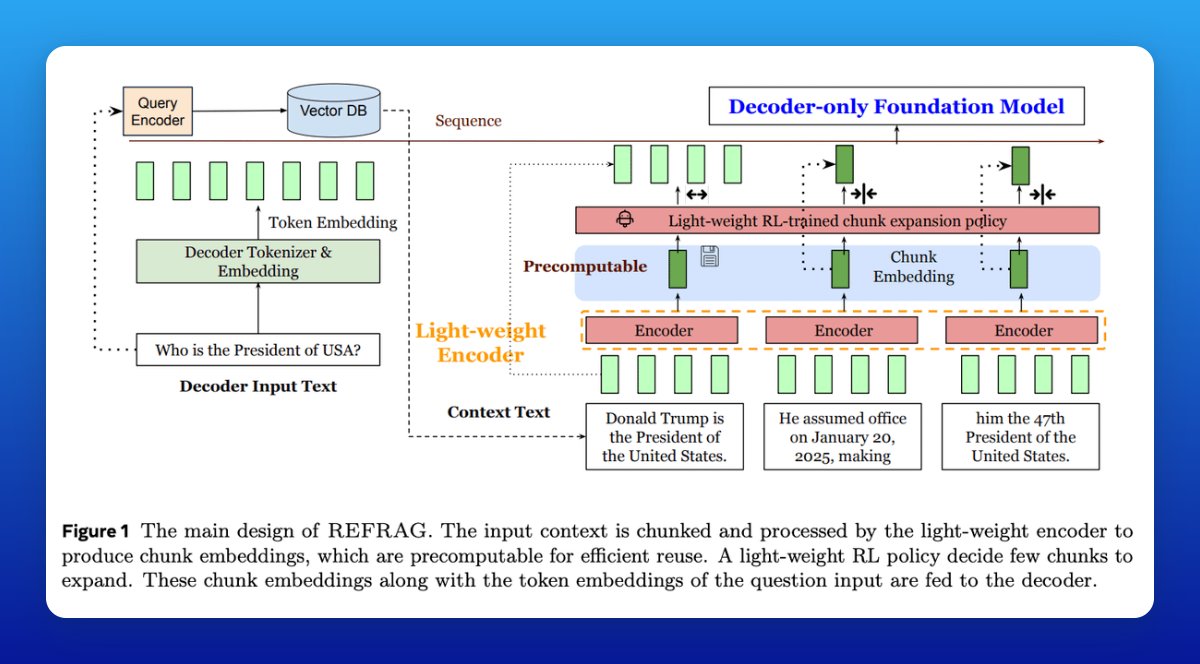 Query Encoder

Vector DB

Sequence

Decoder-only Foundation Model

Token Embedding

Decoder Tokenizer & Embedding

Who is the President of USA?

Decoder Input Text

Light-weight RL-trained chunk expansion policy

Precomputable

Chunk Embedding

Light-weight Encoder

Encoder

Encoder

Encoder

Context Text

Donald Trump is the President of the United States.

He assumed office on January 20, 2025, making

him the 47th President of the United States.

Figure 1 The main design of REFRAG. The input context is chunked and processed by the light-weight encoder to produce chunk embeddings, which are precomputable for efficient reuse. A light-weight RL policy decide few chunks to expand. These chunk embeddings along with the token embeddings of the question input are fed to the decoder.